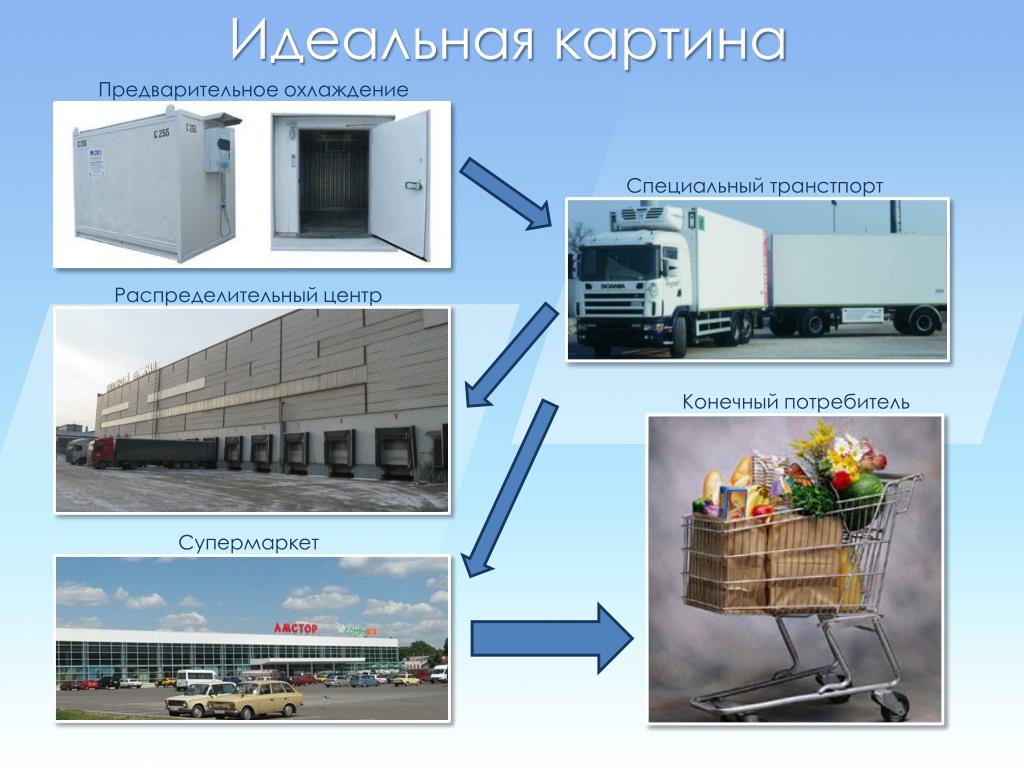 Идеальная картина

Предварительное охлаждение

C 255

C 255

Специальный транстпорт

SCANIA

Распределительный центр

Конечный потребитель

Супермаркет

АМСТОР